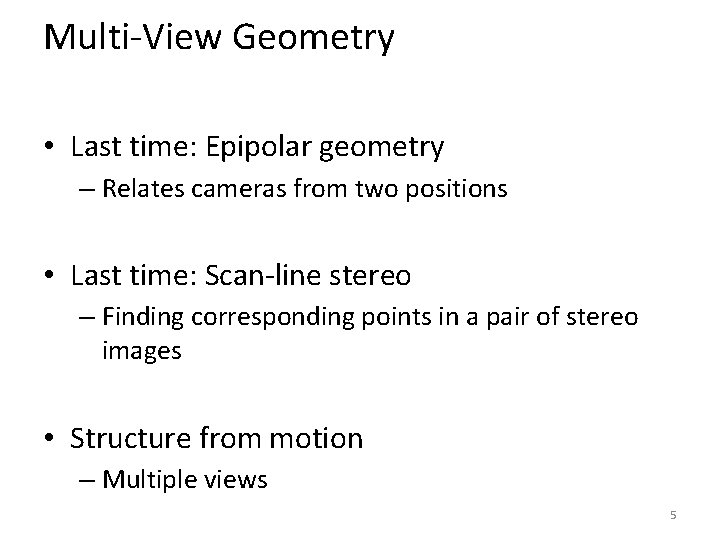 Multi-View Geometry

• Last time: Epipolar geometry
 – Relates cameras from two positions

• Last time: Scan-line stereo
 – Finding corresponding points in a pair of stereo images

• Structure from motion
 – Multiple views

5